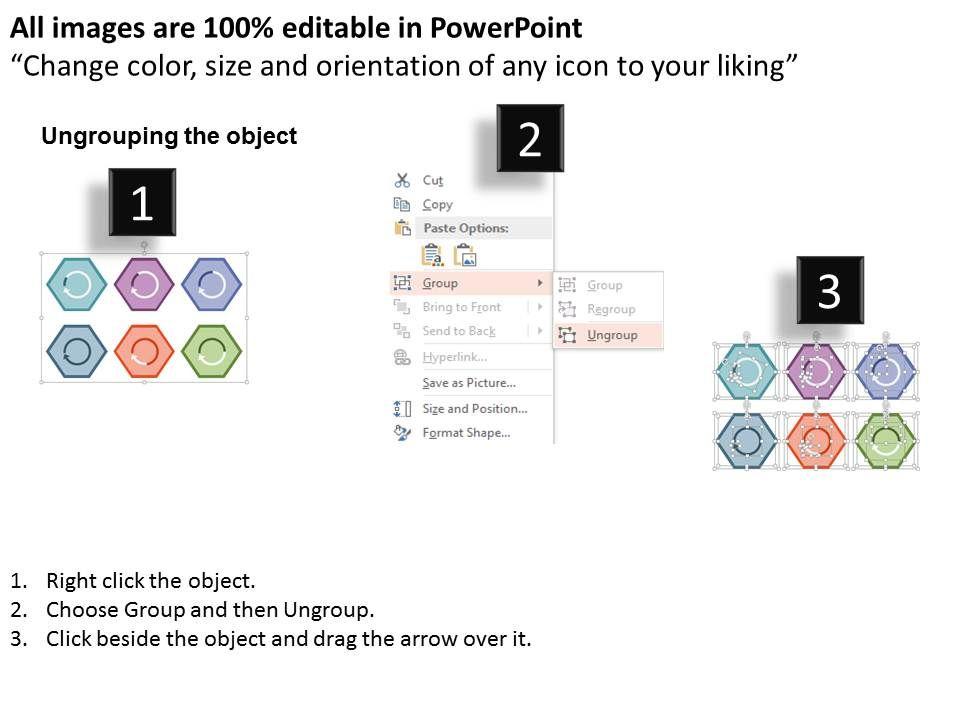 All images are 100% editable in PowerPoint
“Change color, size and orientation of any icon to your liking”

Ungrouping the object

1

2

Cut
Copy
Paste Options:
Group
Bring to Front
Send to Back
Hyperlink...
Save as Picture...
Size and Position...
Format Shape...

Group
Regroup
Ungroup

3

1. Right click the object.
2. Choose Group and then Ungroup.
3. Click beside the object and drag the arrow over it.